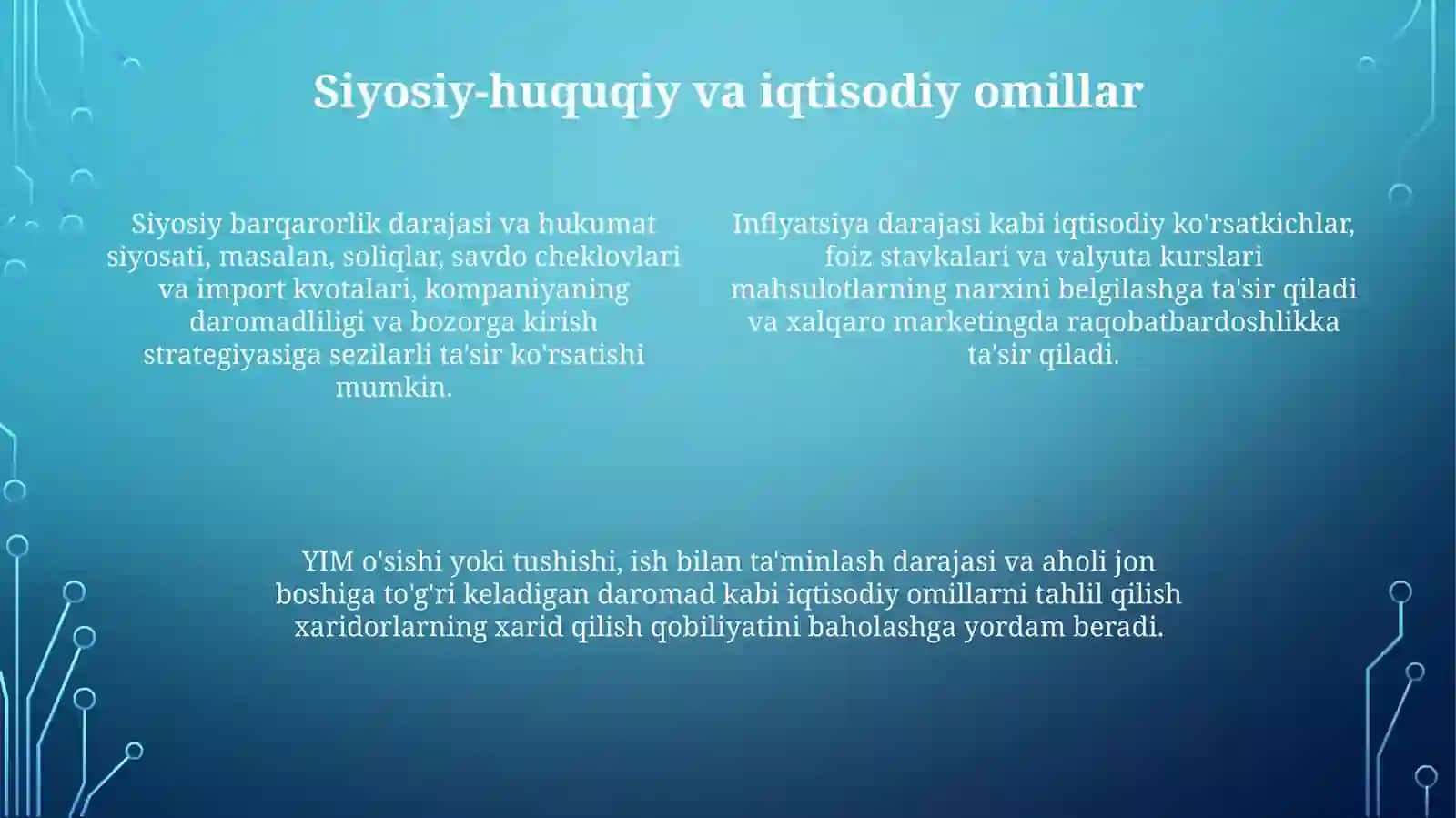 Siyosiy-huquqiy va iqtisodiy omillar

Siyosiy barqarorlik darajasi va hukumat siyosati, masalan, soliqlar, savdo cheklovlari va import kvotalari, kompaniyaning daromadliligi va bozorga kirish strategiyasiga sezilarli ta'sir ko'rsatishi mumkin.

Inflyatsiya darajasi kabi iqtisodiy ko'rsatkichlar, foiz stavkalari va valyuta kurslari mahsulotlarning narxini belgilashga ta'sir qiladi va xalqaro marketingda raqobatbardoshlikka ta'sir qiladi.

YIM o'sishi yoki tushishi, ish bilan ta'minlash darajasi va aholi jon boshiga to'g'ri keladigan daromad kabi iqtisodiy omillarni tahlil qilish xaridorlarning xarid qilish qobiliyatini baholashga yordam beradi.